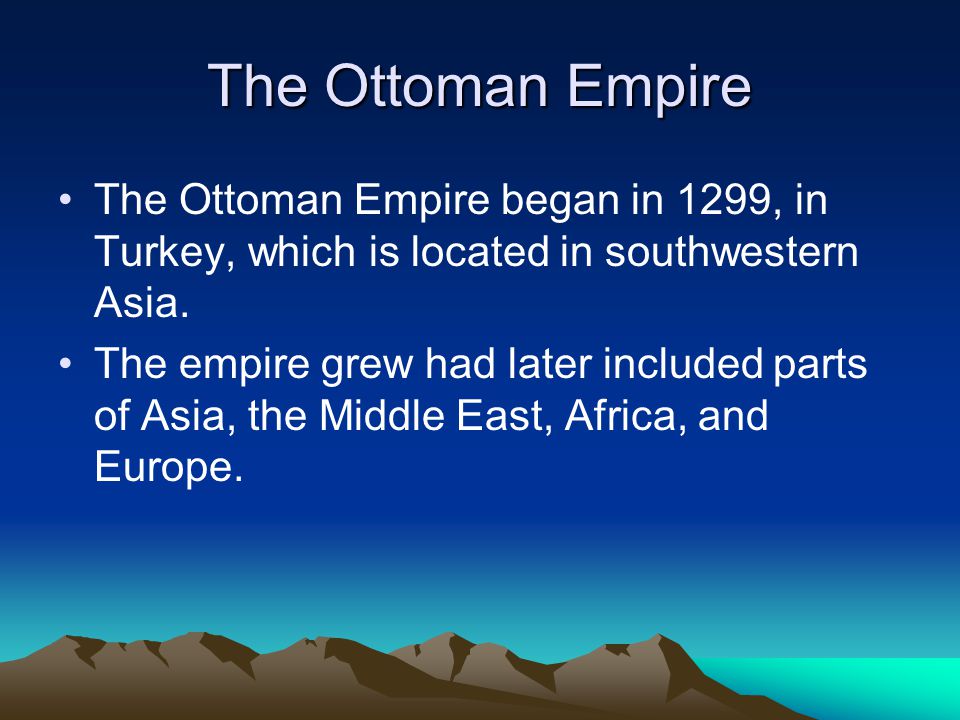 The Ottoman Empire

• The Ottoman Empire began in 1299, in Turkey, which is located in southwestern Asia.

• The empire grew had later included parts of Asia, the Middle East, Africa, and Europe.